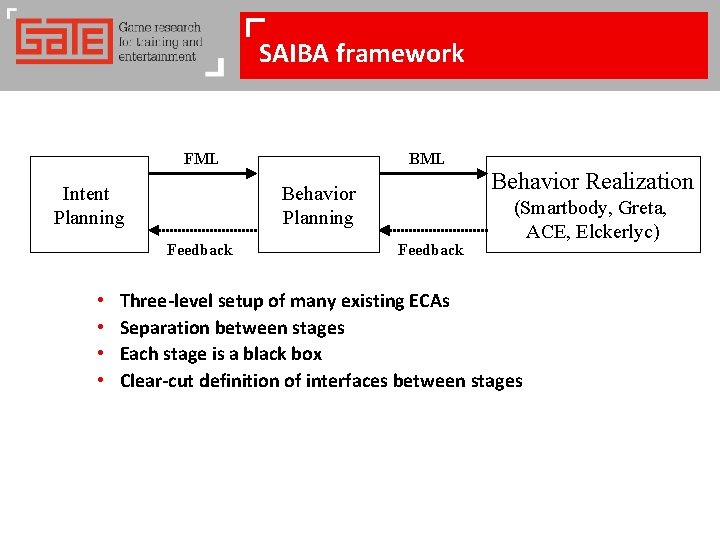 GATE Game research for training and entertainment

SAIBA framework

Intent Planning

FML

Feedback

Behavior Planning

BML

Feedback

Behavior Realization (Smartbody, Greta, ACE, Elckerlyc)

• Three-level setup of many existing ECAs
• Separation between stages
• Each stage is a black box
• Clear-cut definition of interfaces between stages